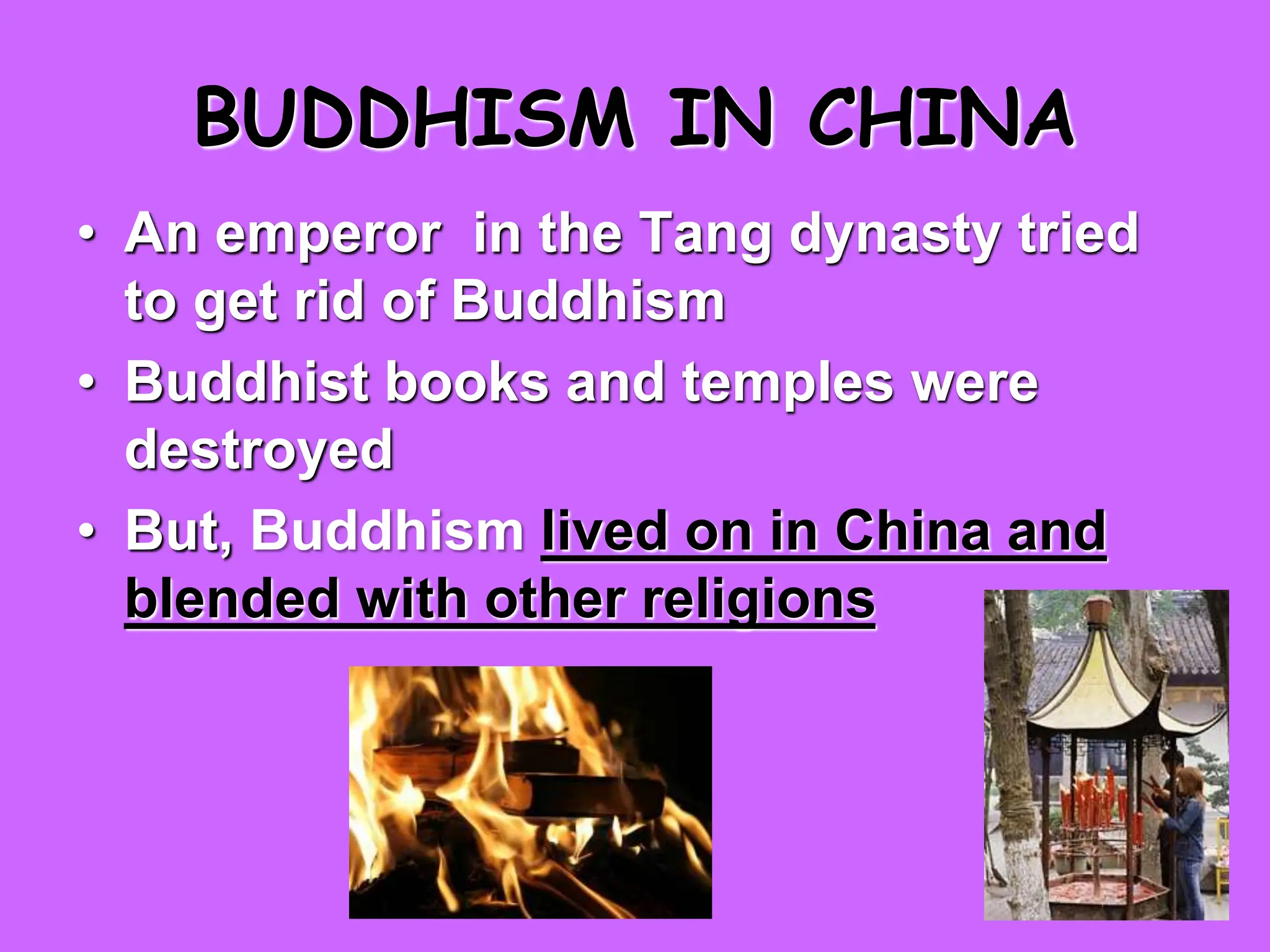 BUDDHISM IN CHINA

• An emperor in the Tang dynasty tried to get rid of Buddhism

• Buddhist books and temples were destroyed

• But, Buddhism lived on in China and blended with other religions